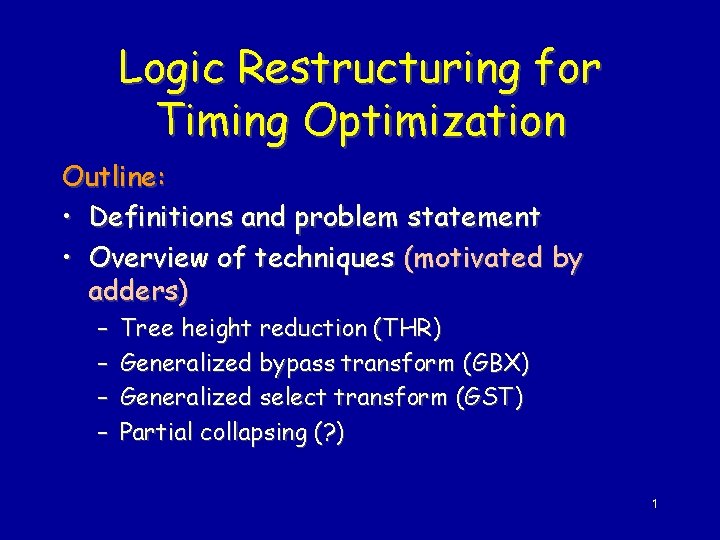 Logic Restructuring for Timing Optimization

Outline:

• Definitions and problem statement
• Overview of techniques (motivated by adders)
 – Tree height reduction (THR)
 – Generalized bypass transform (GBX)
 – Generalized select transform (GST)
 – Partial collapsing (?)

1